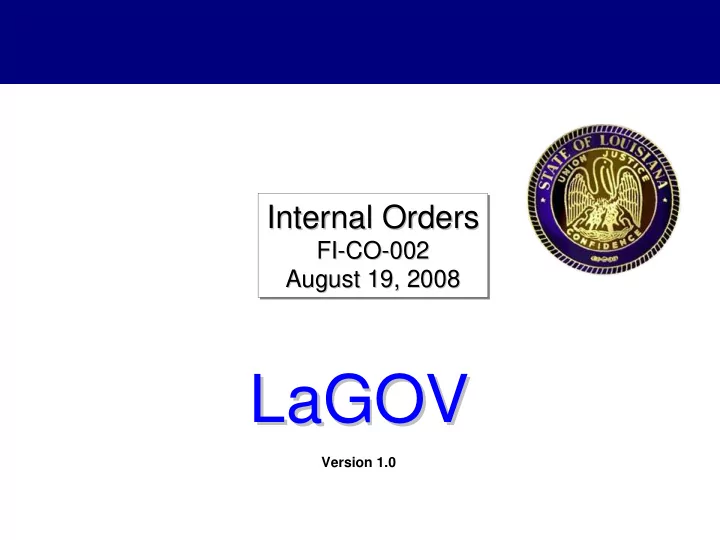 STATE OF LOUISIANA
UNION JUSTICE
CONFIDENCE

Internal Orders
FI-CO-002
August 19, 2008

LaGOV

Version 1.0